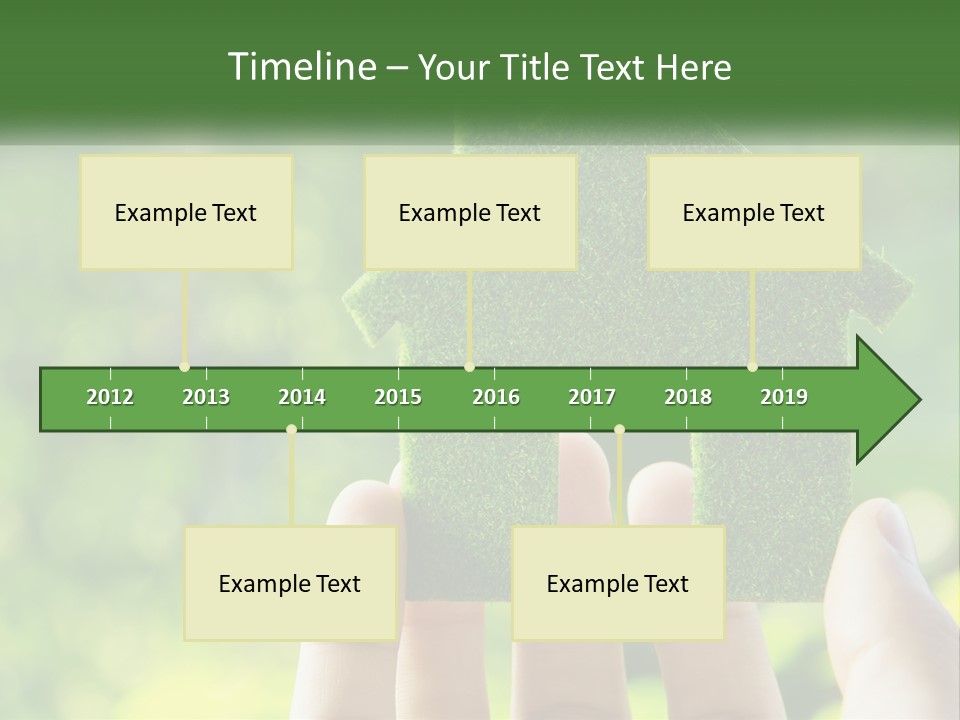 Timeline – Your Title Text Here

Example Text

Example Text

Example Text

2012 2013 2014 2015 2016 2017 2018 2019

Example Text

Example Text